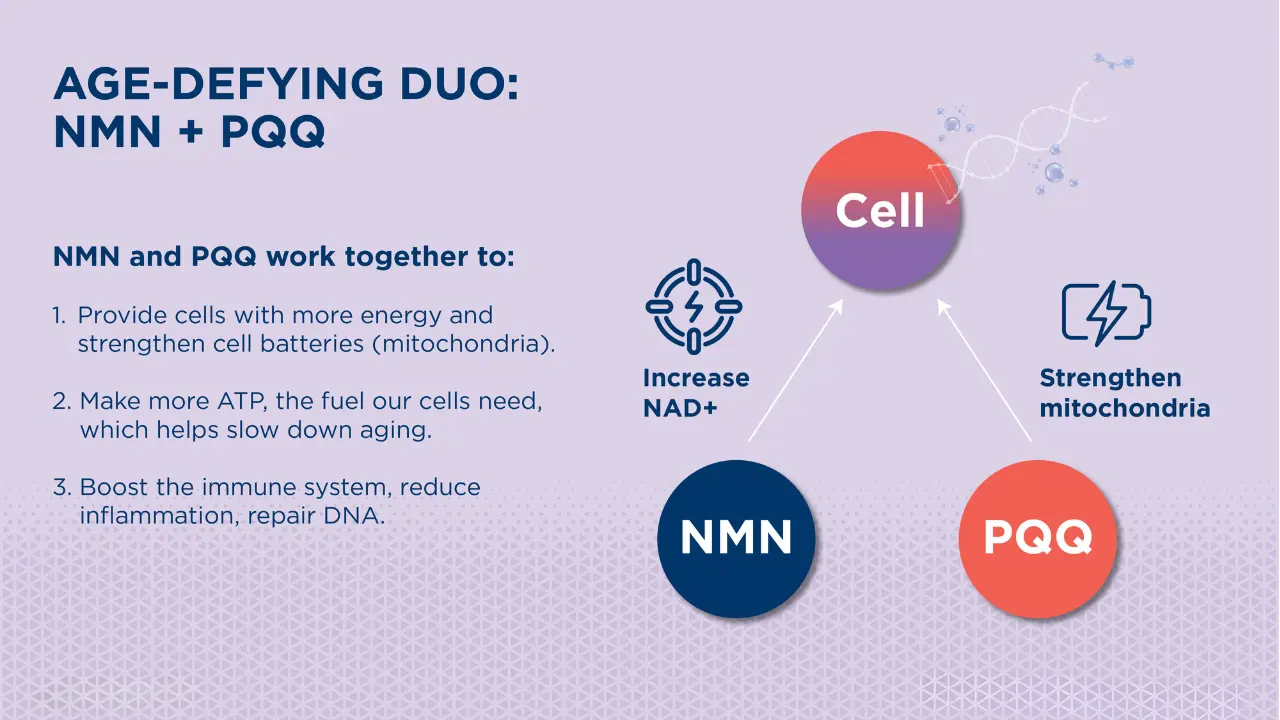 AGE-DEFYING DUO:
NMN + PQQ

NMN and PQQ work together to:

1. Provide cells with more energy and strengthen cell batteries (mitochondria).

2. Make more ATP, the fuel our cells need, which helps slow down aging.

3. Boost the immune system, reduce inflammation, repair DNA.

Cell

Increase NAD+

Strengthen mitochondria

NMN

PQQ